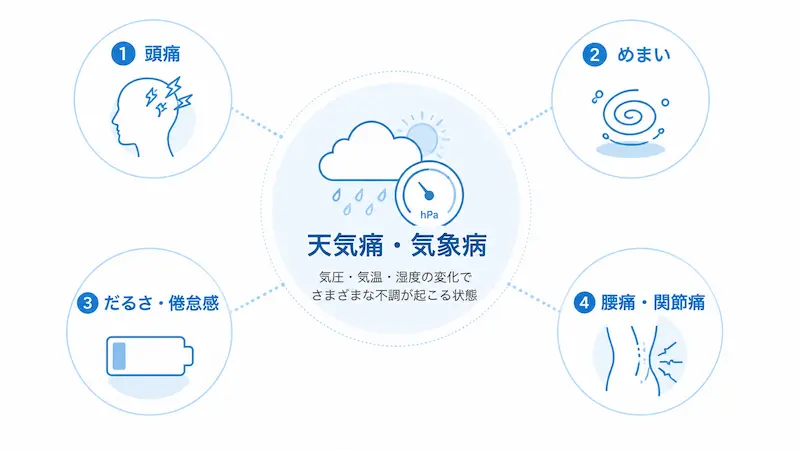 1 頭痛

2 めまい

hPa

天気痛・気象病

気圧・気温・湿度の変化で
さまざまな不調が起こる状態

3 だるさ・倦怠感

4 腰痛・関節痛